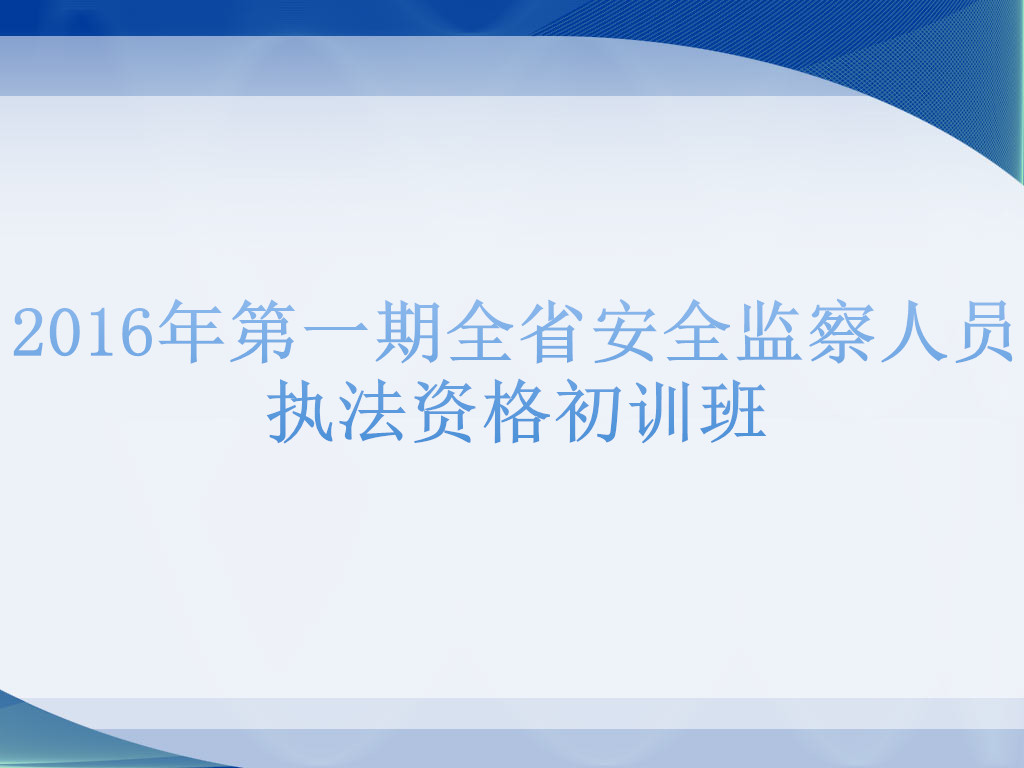 2016年第一期全省安全监察人员执法资格初训班